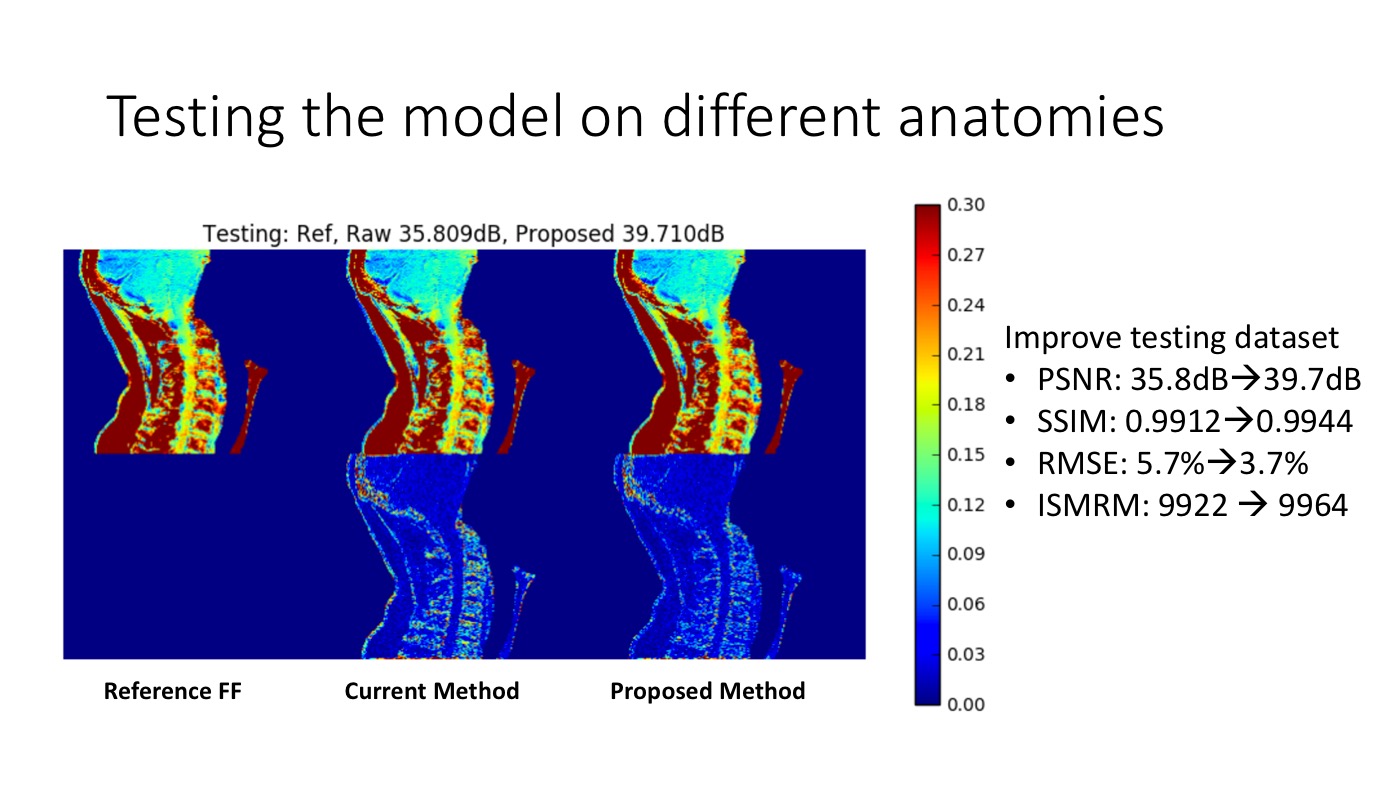 Testing the model on different anatomies

Testing: Ref, Raw 35.809dB, Proposed 39.710dB

Reference FF

Current Method

Proposed Method

0.30
0.27
0.24
0.21
0.18
0.15
0.12
0.09
0.06
0.03
0.00

Improve testing dataset
• PSNR: 35.8dB→39.7dB
• SSIM: 0.9912→0.9944
• RMSE: 5.7%→3.7%
• ISMRM: 9922 → 9964